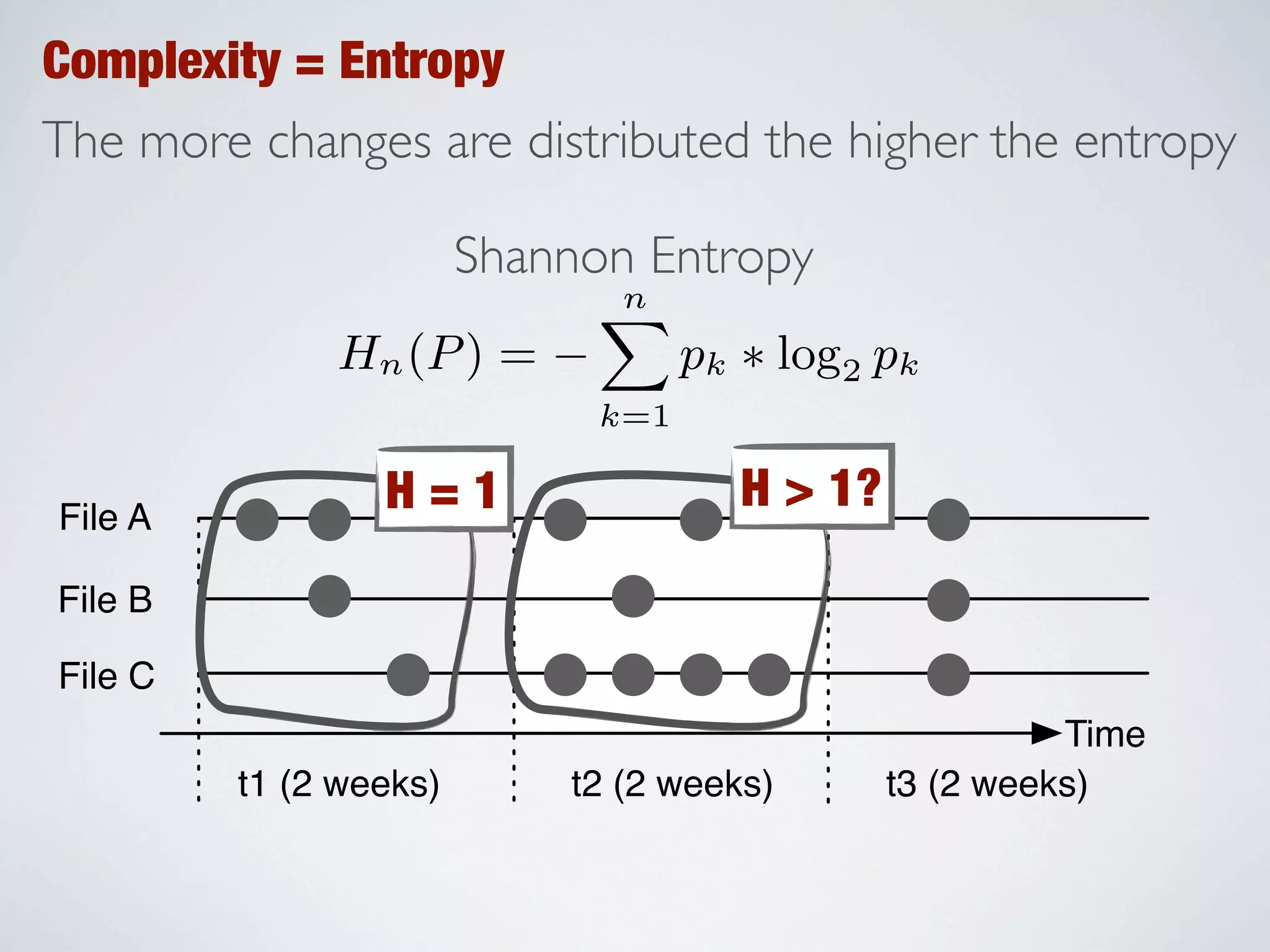 Complexity = Entropy

The more changes are distributed the higher the entropy

Shannon Entropy

$H_n(P) = -\sum_{k=1}^{n} p_k * \log_2 p_k$

H = 1

H > 1?

File A

File B

File C

Time

t1 (2 weeks)

t2 (2 weeks)

t3 (2 weeks)